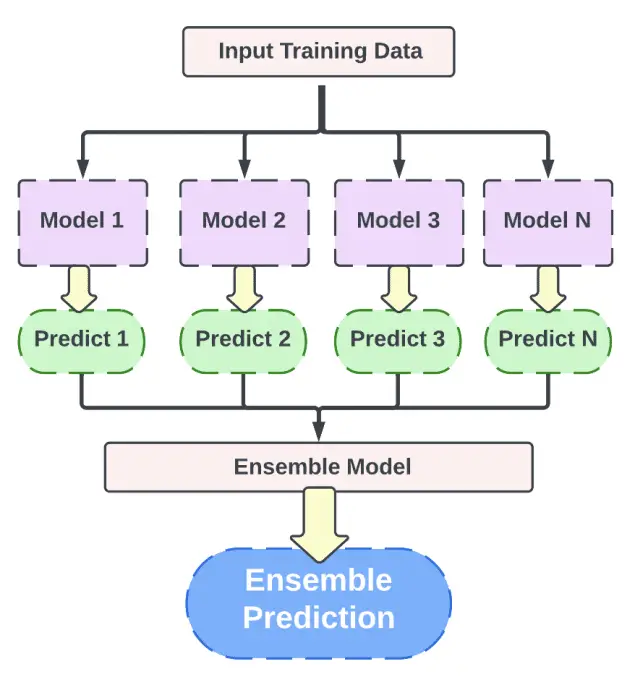 Input Training Data

Model 1

Model 2

Model 3

Model N

Predict 1

Predict 2

Predict 3

Predict N

Ensemble Model

Ensemble Prediction